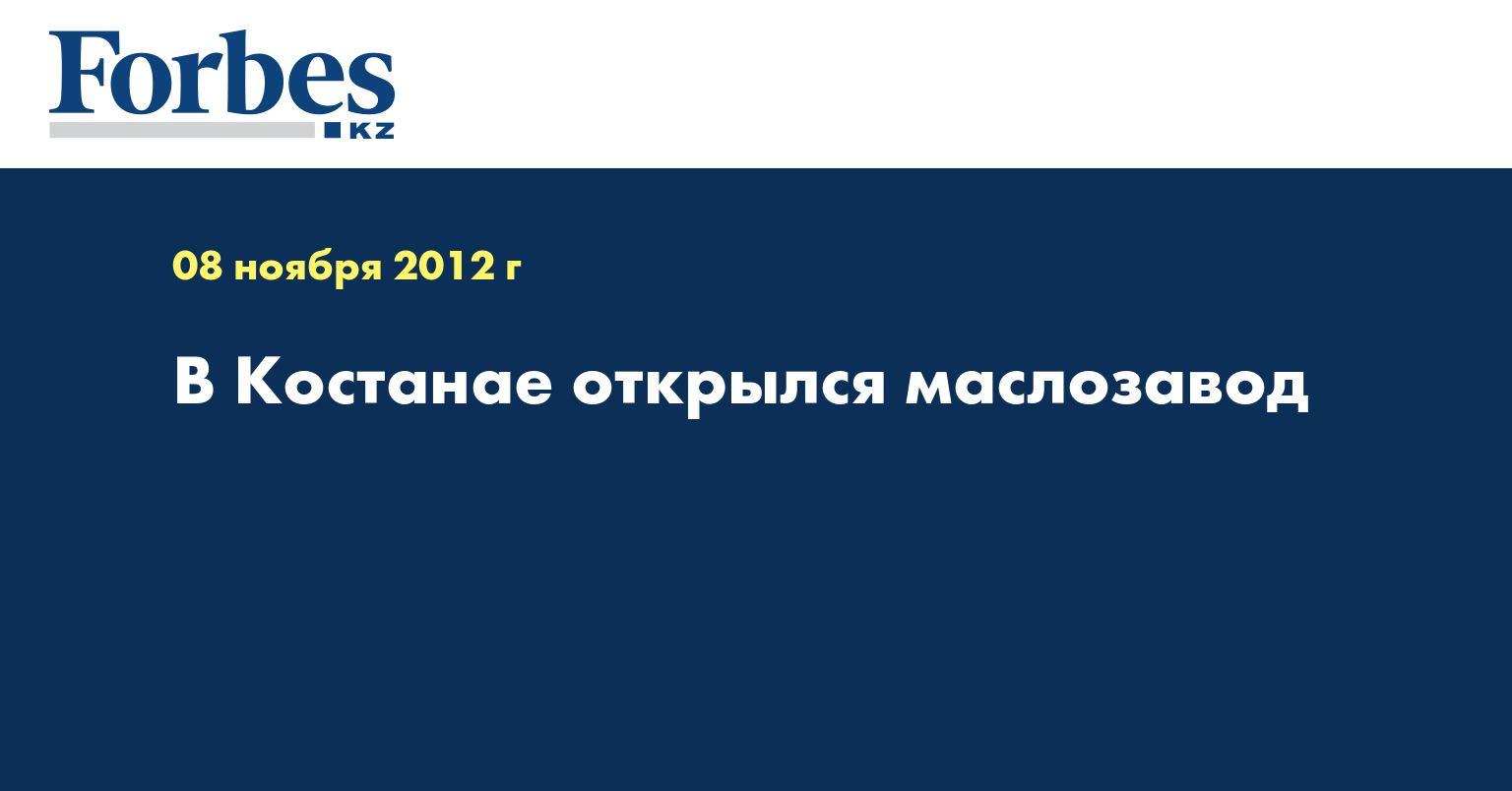 Forbes
KZ

08 ноября 2012 г

В Костанае открылся маслозавод